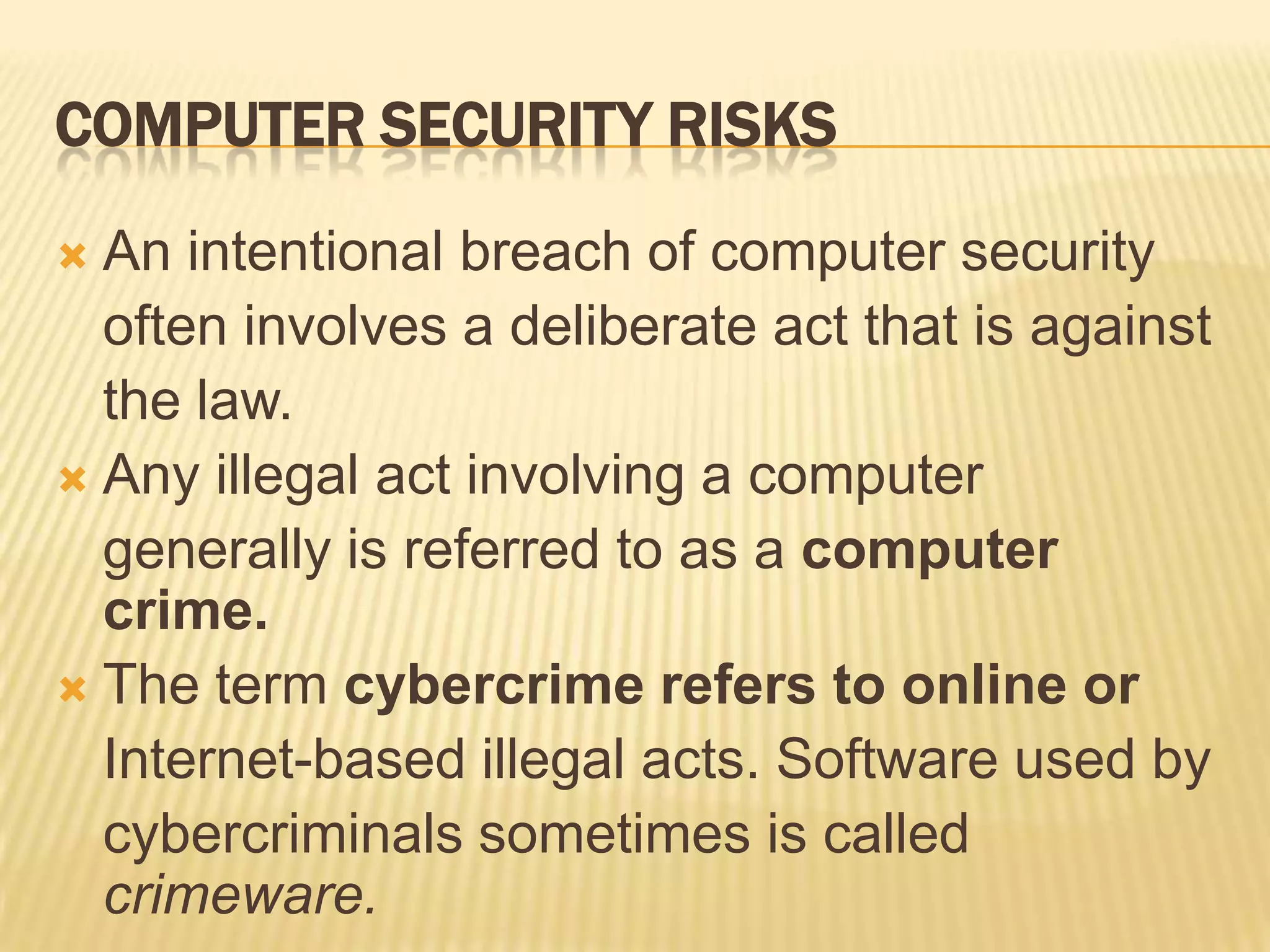 COMPUTER SECURITY RISKS

An intentional breach of computer security often involves a deliberate act that is against the law.

Any illegal act involving a computer generally is referred to as a computer crime.

The term cybercrime refers to online or Internet-based illegal acts. Software used by cybercriminals sometimes is called crimeware.